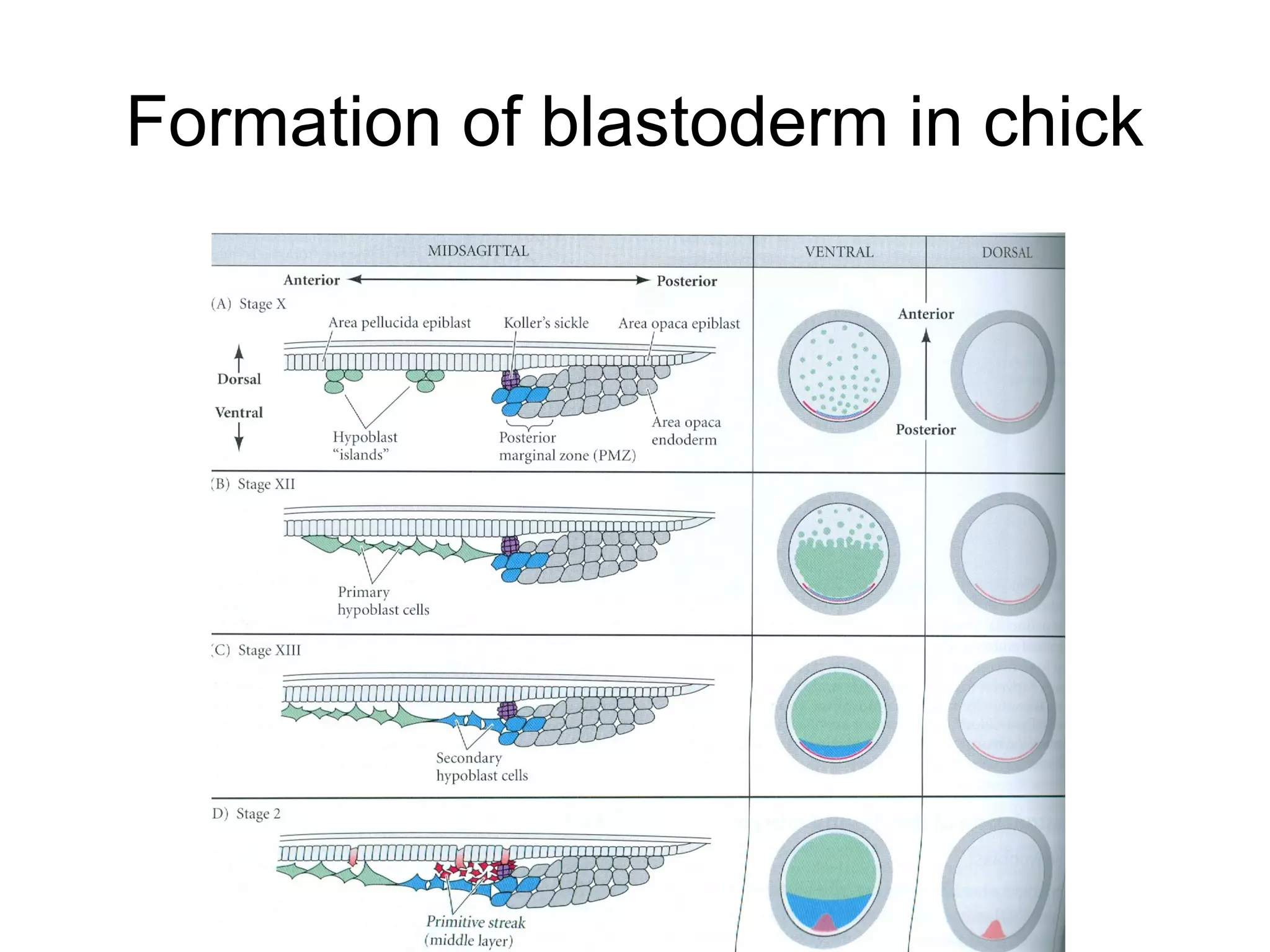 Formation of blastoderm in chick

MIDSAGITTAL

VENTRAL

DORSAL

Anterior

Posterior

(A) Stage X

Area pellucida epiblast

Koller's sickle

Area opaca epiblast

Dorsal

Ventral

Hypoblast "islands"

Posterior marginal zone (PMZ)

Area opaca endoderm

Anterior

Posterior

(B) Stage XII

Primary hypoblast cells

(C) Stage XIII

Secondary hypoblast cells

D) Stage 2

Primitive streak (middle layer)